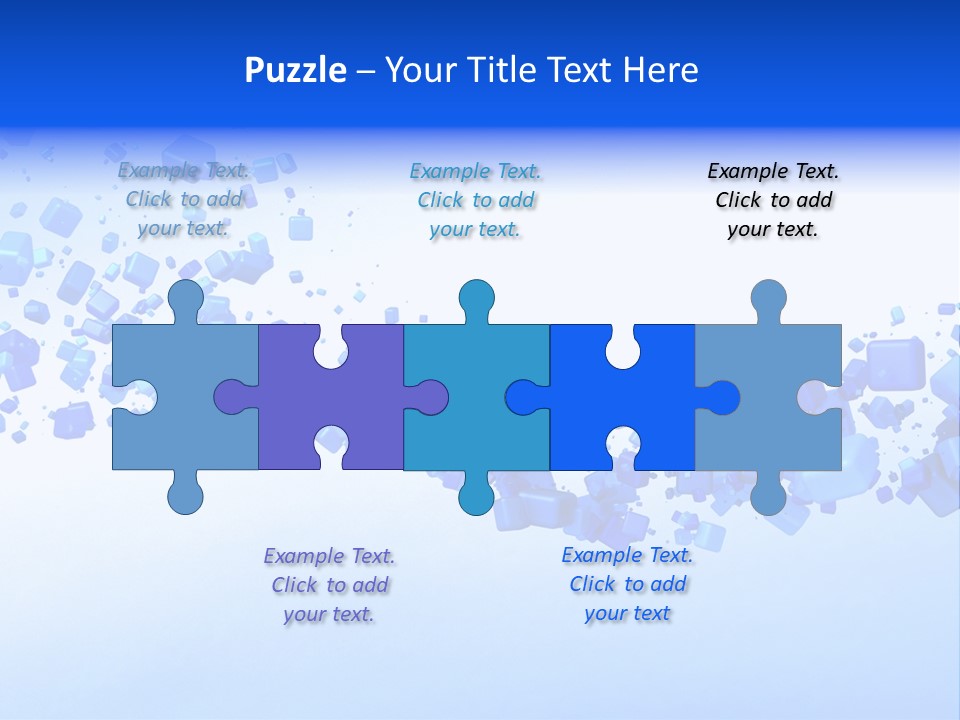 Puzzle – Your Title Text Here

Example Text. Click to add your text.

Example Text. Click to add your text.

Example Text. Click to add your text.

Example Text. Click to add your text.

Example Text. Click to add your text